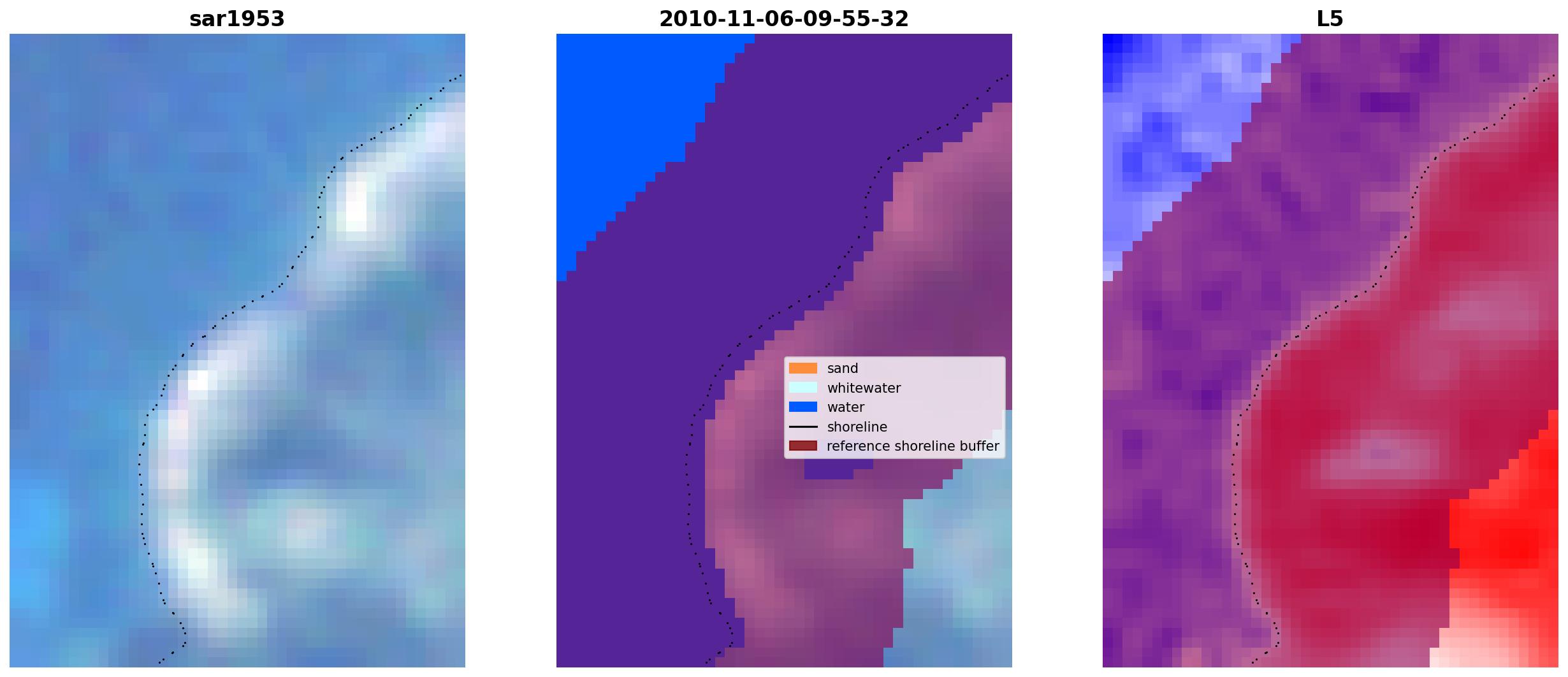 sar1953

2010-11-06-09-55-32

sand
whitewater
water
shoreline
reference shoreline buffer

L5